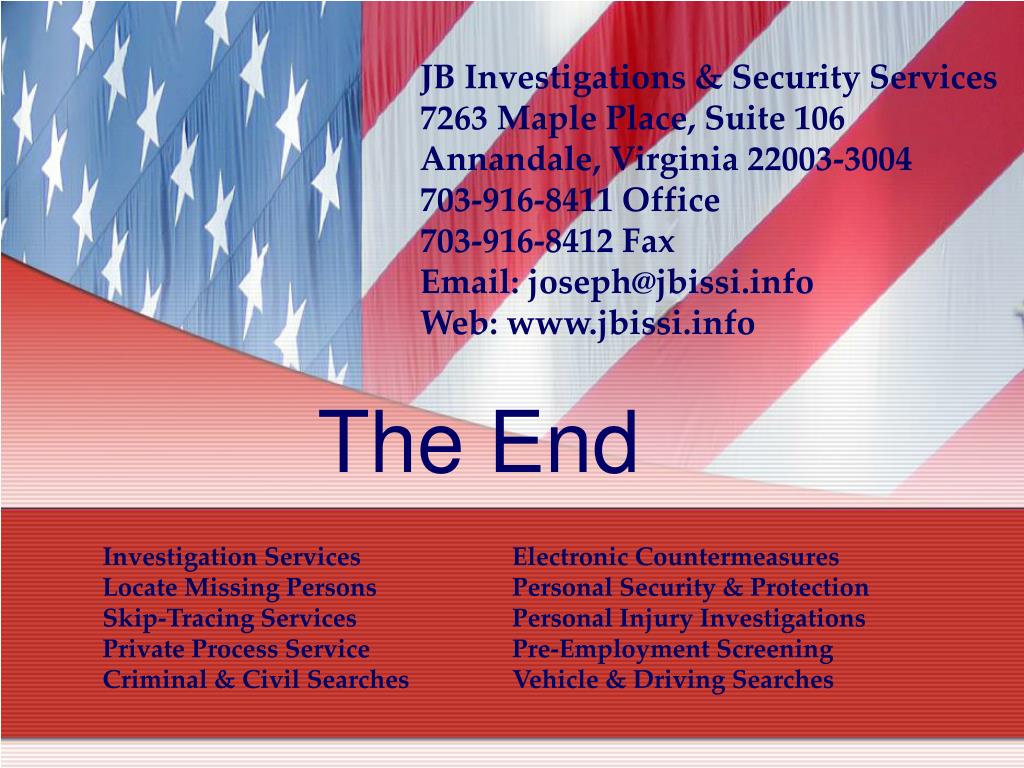 JB Investigations & Security Services
7263 Maple Place, Suite 106
Annandale, Virginia 22003-3004
703-916-8411 Office
703-916-8412 Fax
Email: joseph@jbissi.info
Web: www.jbissi.info

The End

Investigation Services
Locate Missing Persons
Skip-Tracing Services
Private Process Service
Criminal & Civil Searches

Electronic Countermeasures
Personal Security & Protection
Personal Injury Investigations
Pre-Employment Screening
Vehicle & Driving Searches